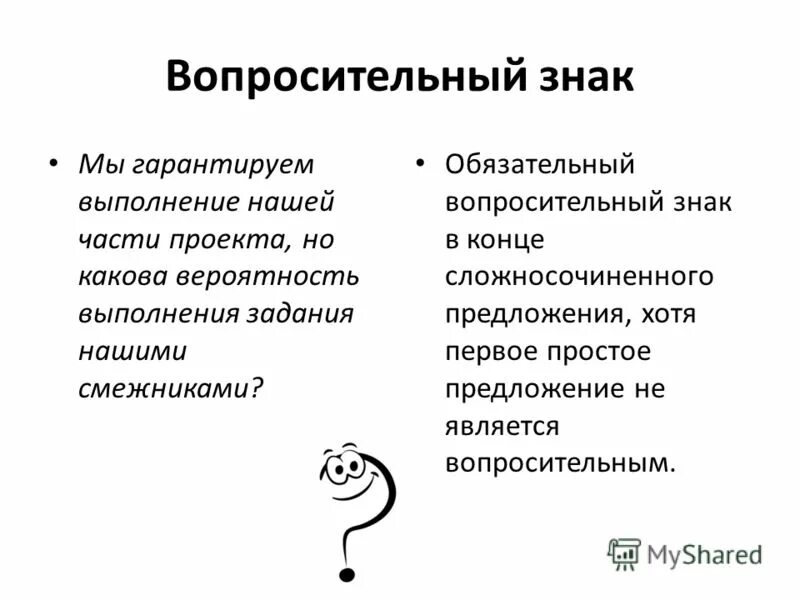 Вопросительный знак

• Мы гарантируем выполнение нашей части проекта, но какова вероятность выполнения задания нашими смежниками?

• Обязательный вопросительный знак в конце сложносочиненного предложения, хотя первое простое предложение не является вопросительным.

MyShared